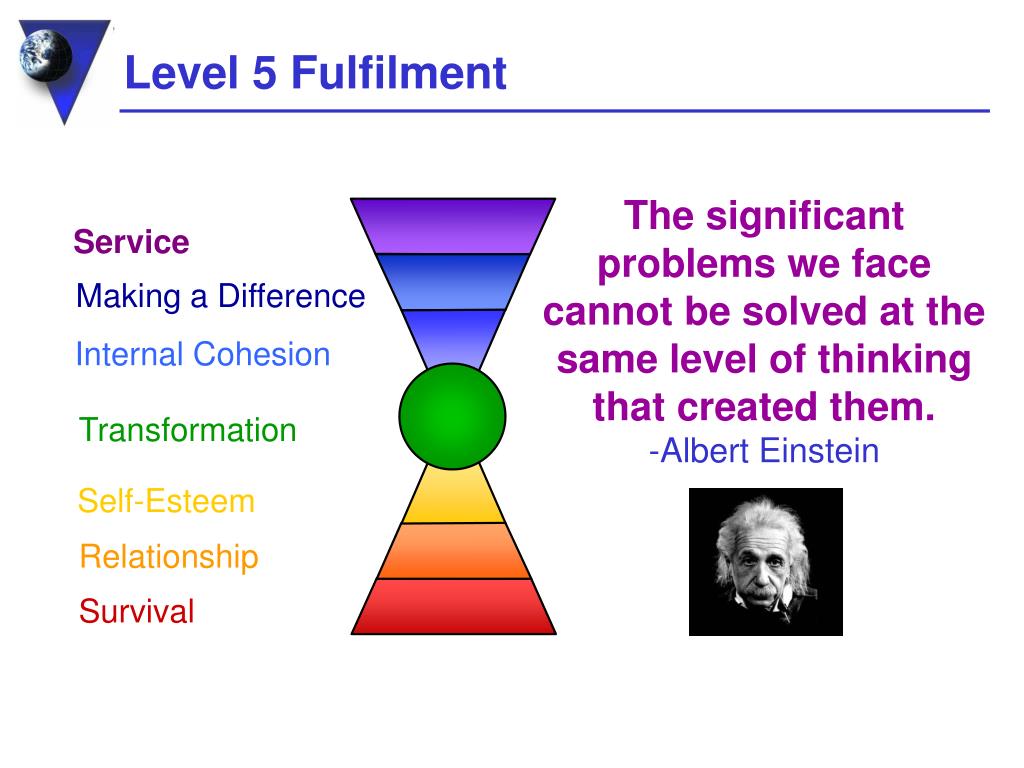 Level 5 Fulfilment

Service
Making a Difference
Internal Cohesion
Transformation
Self-Esteem
Relationship
Survival

The significant problems we face cannot be solved at the same level of thinking that created them.
-Albert Einstein